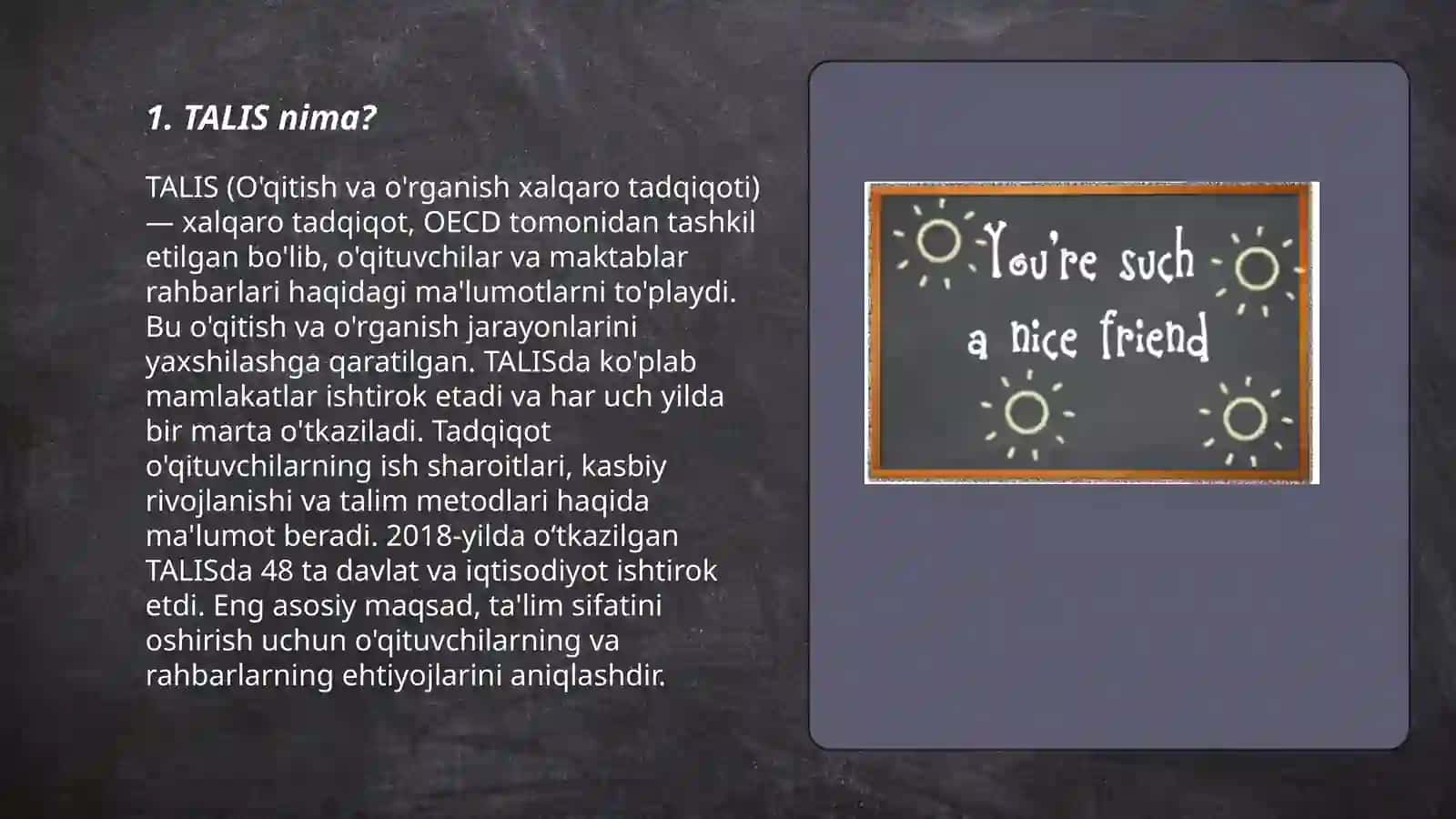 1. TALIS nima?

TALIS (O'qitish va o'rganish xalqaro tadqiqoti) — xalqaro tadqiqot, OECD tomonidan tashkil etilgan bo'lib, o'qituvchilar va maktablar rahbarlari haqidagi ma'lumotlarni to'playdi. Bu o'qitish va o'rganish jarayonlarini yaxshilashga qaratilgan. TALISda ko'plab mamlakatlar ishtirok etadi va har uch yilda bir marta o'tkaziladi. Tadqiqot o'qituvchilarning ish sharoitlari, kasbiy rivojlanishi va talim metodlari haqida ma'lumot beradi. 2018-yilda o‘tkazilgan TALISda 48 ta davlat va iqtisodiyot ishtirok etdi. Eng asosiy maqsad, ta'lim sifatini oshirish uchun o'qituvchilarning va rahbarlarning ehtiyojlarini aniqlashdir.

You're such a nice friend